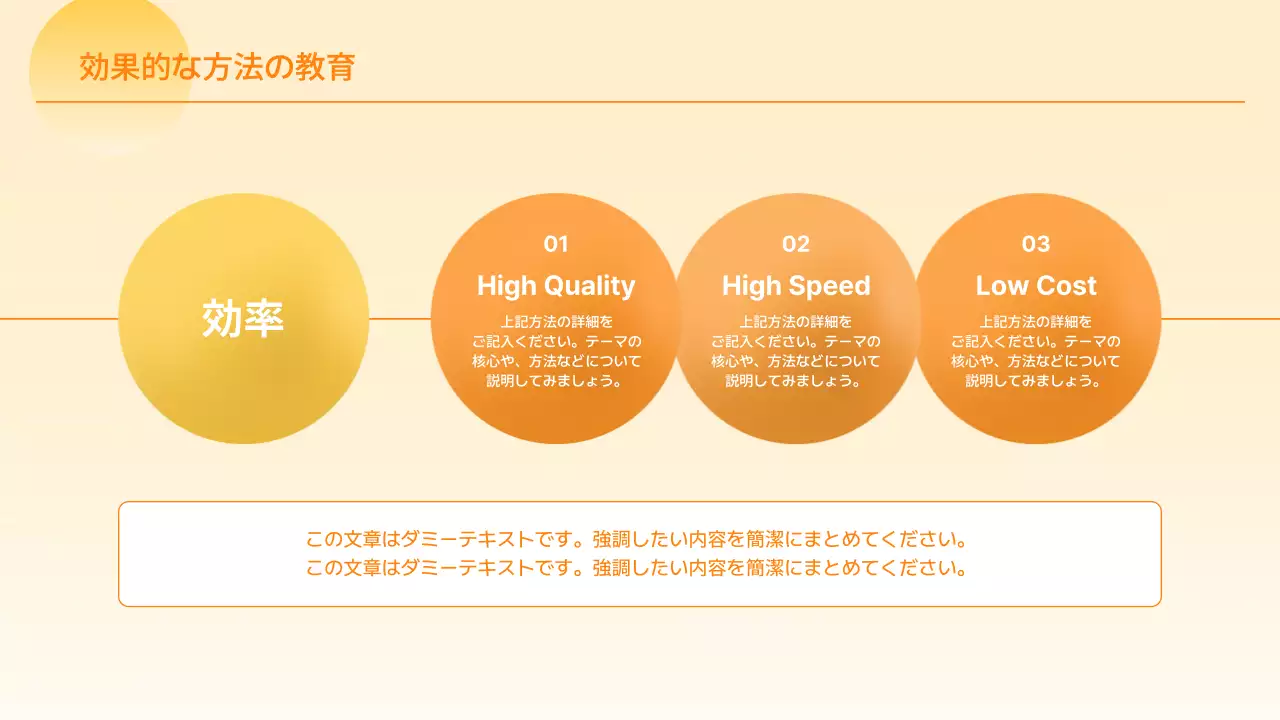 効果的な方法の教育

効率

01
High Quality
上記方法の詳細をご記入ください。テーマの核心や、方法などについて説明してみましょう。

02
High Speed
上記方法の詳細をご記入ください。テーマの核心や、方法などについて説明してみましょう。

03
Low Cost
上記方法の詳細をご記入ください。テーマの核心や、方法などについて説明してみましょう。

この文章はダミーテキストです。強調したい内容を簡潔にまとめてください。
この文章はダミーテキストです。強調したい内容を簡潔にまとめてください。